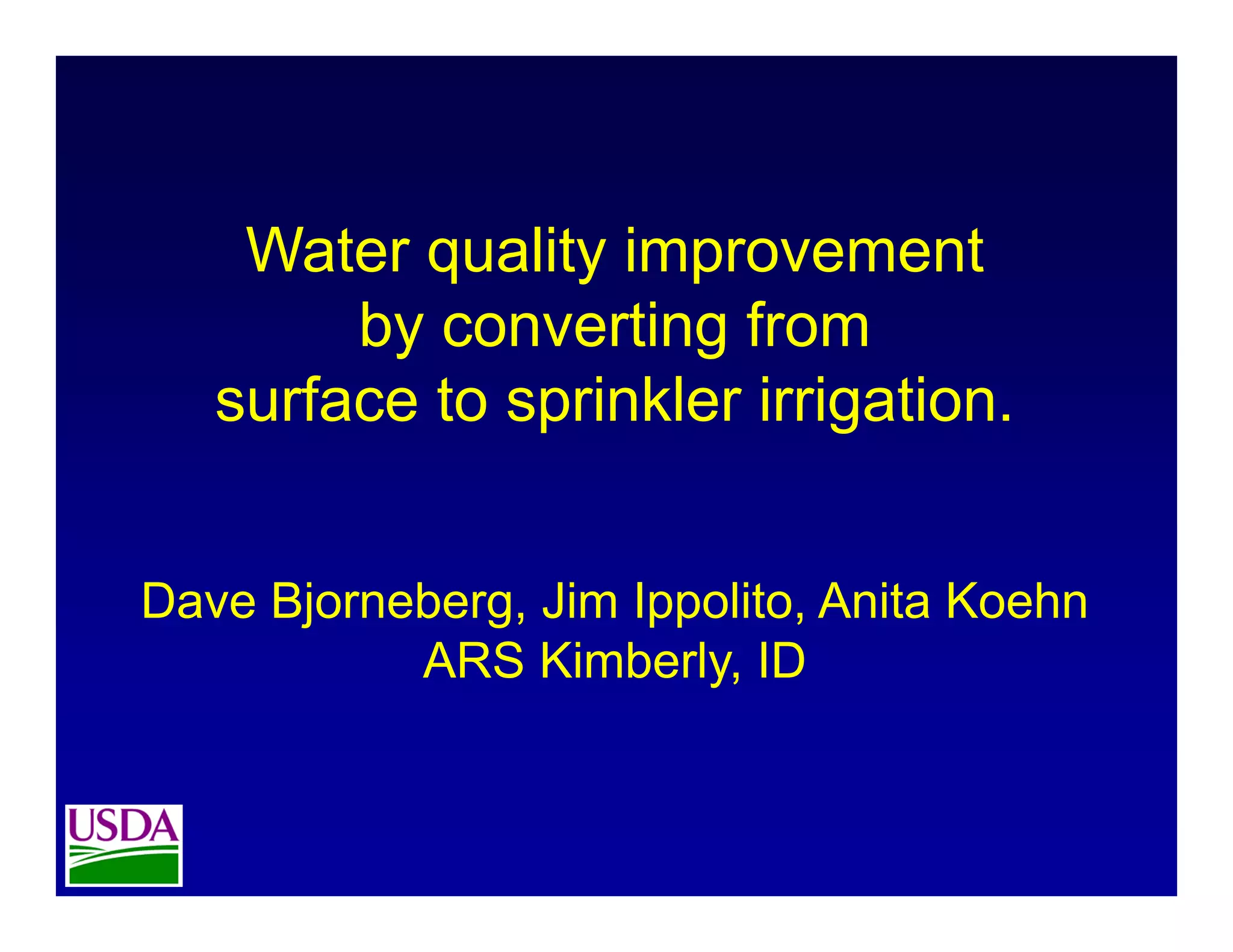 Water quality improvement by converting from surface to sprinkler irrigation.

Dave Bjorneberg, Jim Ippolito, Anita Koehn
ARS Kimberly, ID

USDA